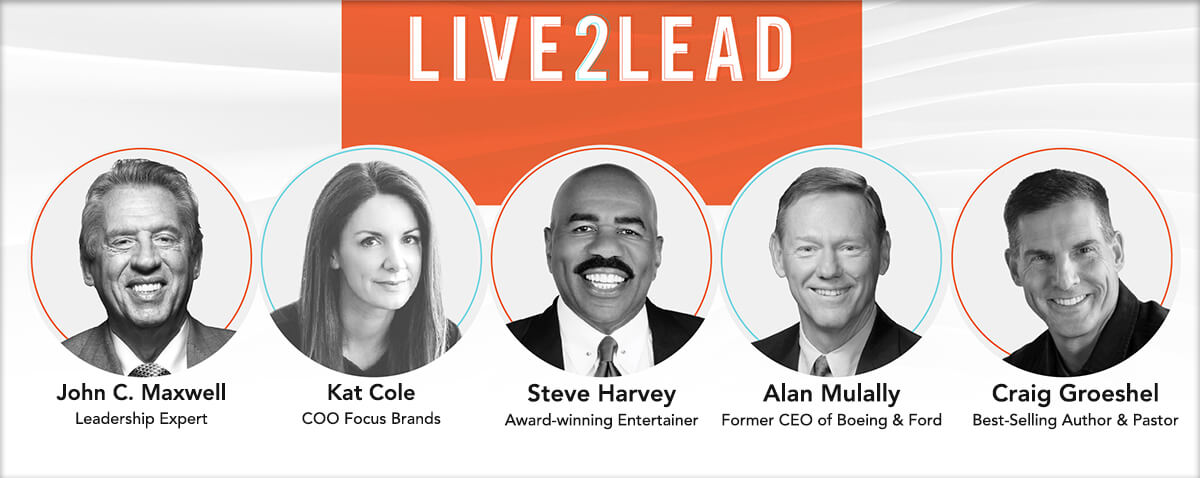 LIVE2LEAD

John C. Maxwell
Leadership Expert

Kat Cole
COO Focus Brands

Steve Harvey
Award-winning Entertainer

Alan Mulally
Former CEO of Boeing & Ford

Craig Groeshel
Best-Selling Author & Pastor